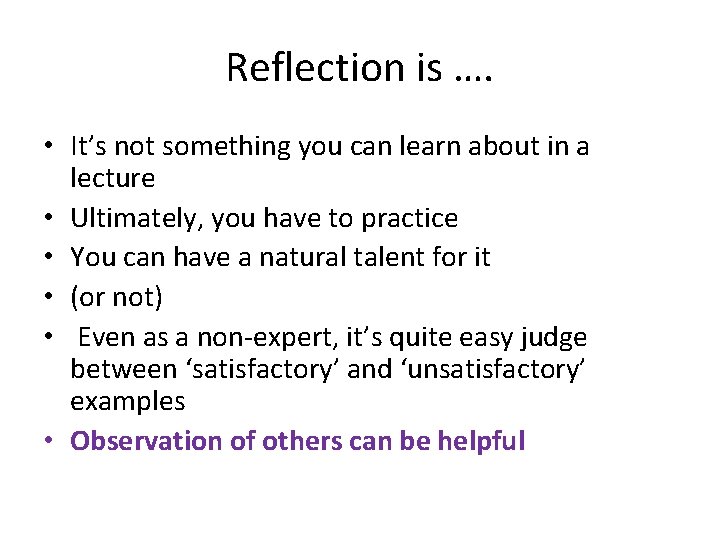 Reflection is ….

• It’s not something you can learn about in a lecture
• Ultimately, you have to practice
• You can have a natural talent for it
• (or not)
• Even as a non-expert, it’s quite easy judge between ‘satisfactory’ and ‘unsatisfactory’ examples
• Observation of others can be helpful